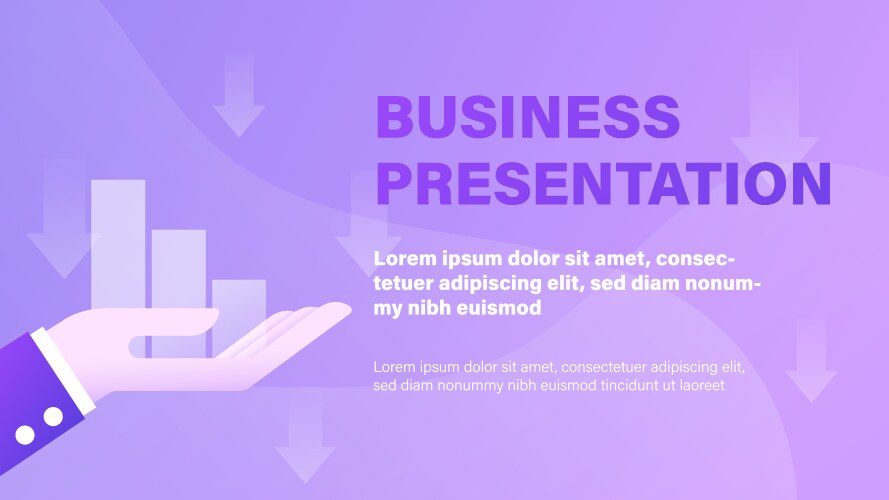 BUSINESS PRESENTATION

Lorem ipsum dolor sit amet, consectetuer adipiscing elit, sed diam nonummy nibh euismod

Lorem ipsum dolor sit amet, consectetuer adipiscing elit, sed diam nonummy nibh euismod tincidunt ut laoreet